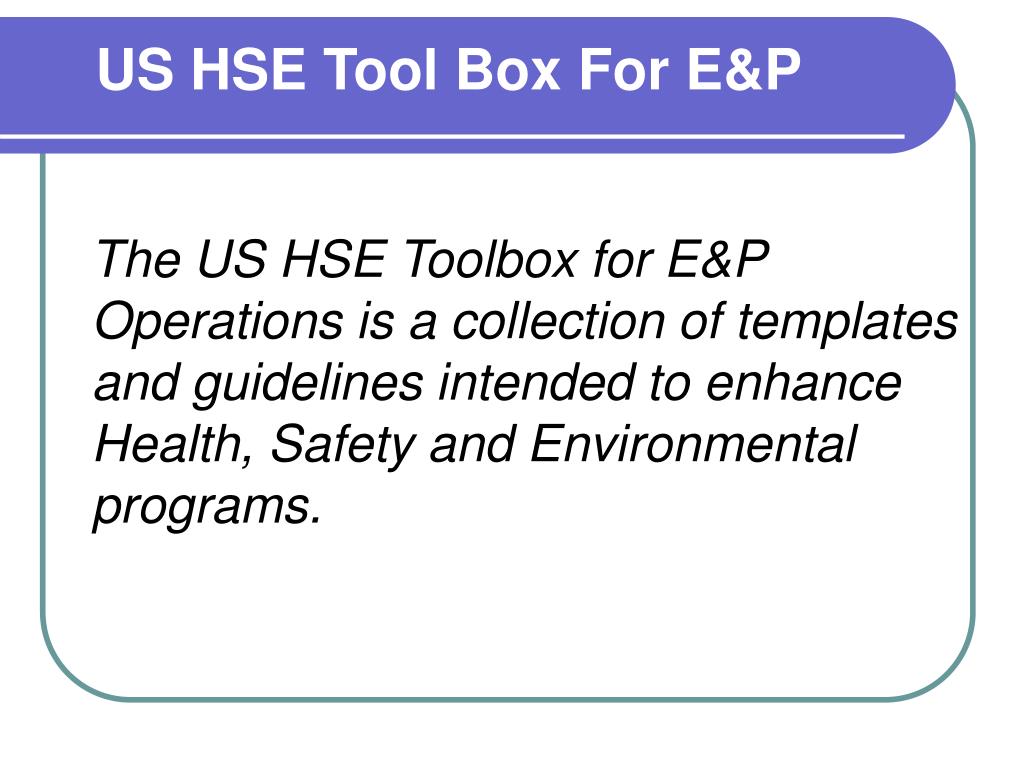 US HSE Tool Box For E&P

The US HSE Toolbox for E&P Operations is a collection of templates and guidelines intended to enhance Health, Safety and Environmental programs.